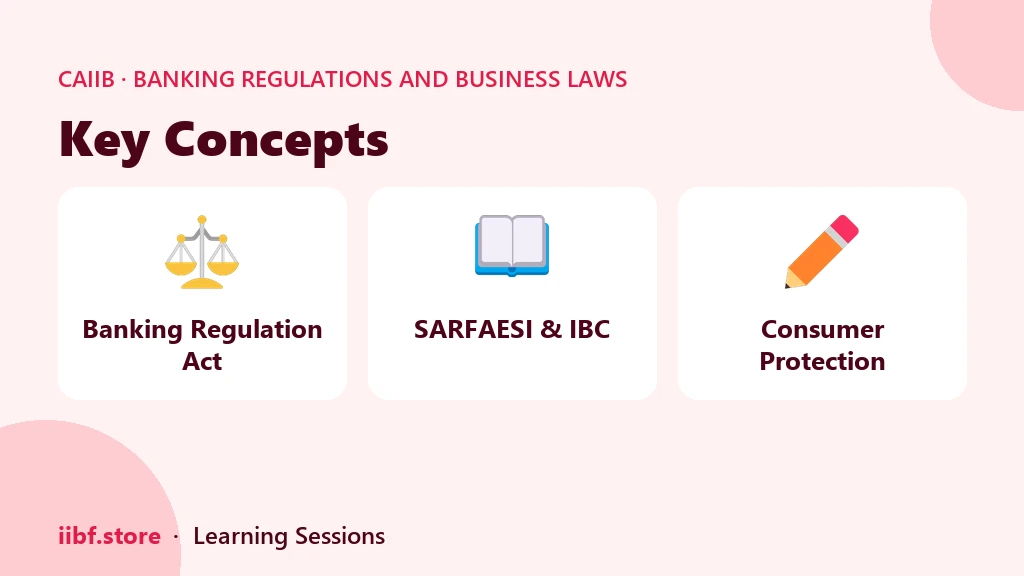 CAIIB · BANKING REGULATIONS AND BUSINESS LAWS

Key Concepts

Banking Regulation Act

SARFAESI & IBC

Consumer Protection

iibf.store · Learning Sessions